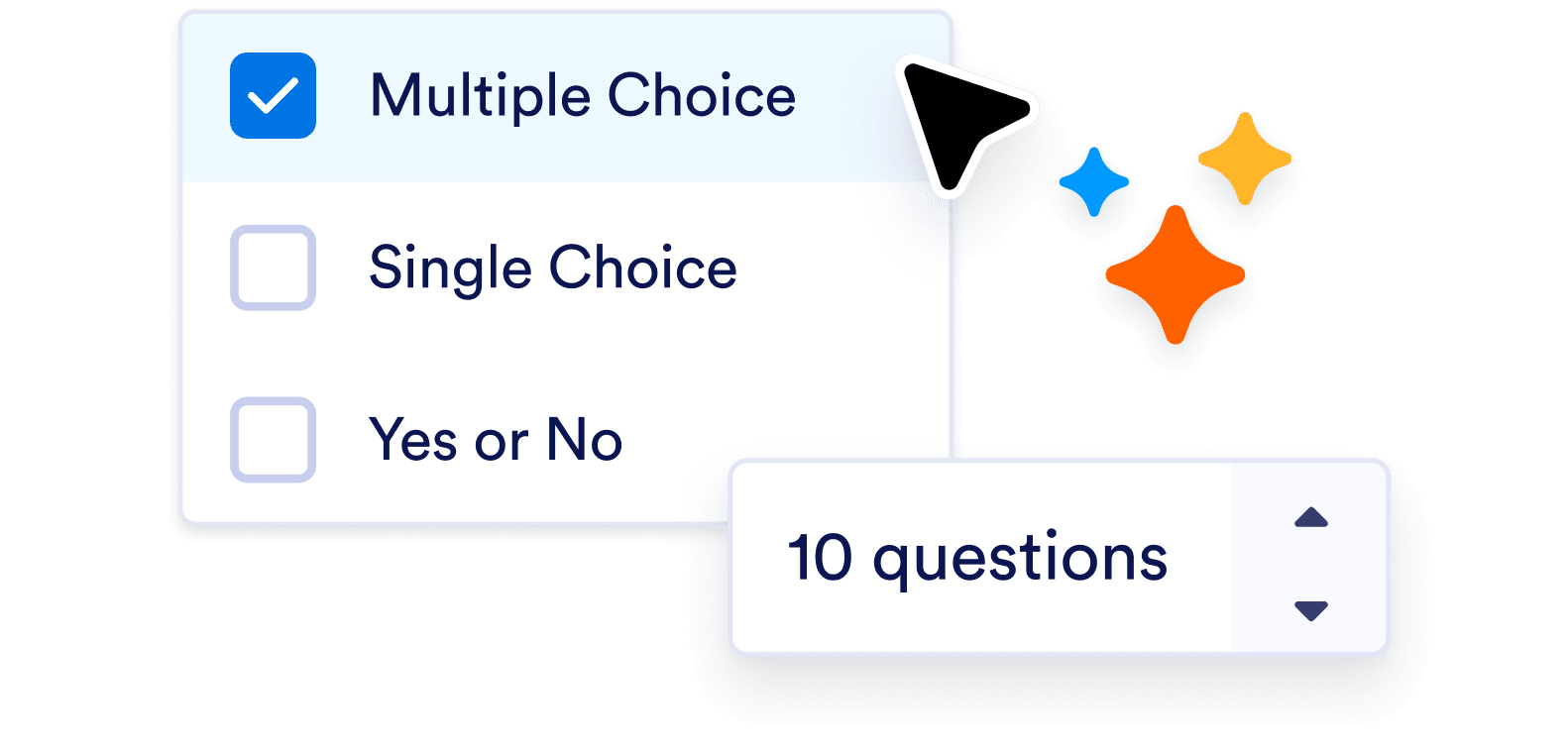 Multiple Choice

Single Choice

Yes or No

10 questions